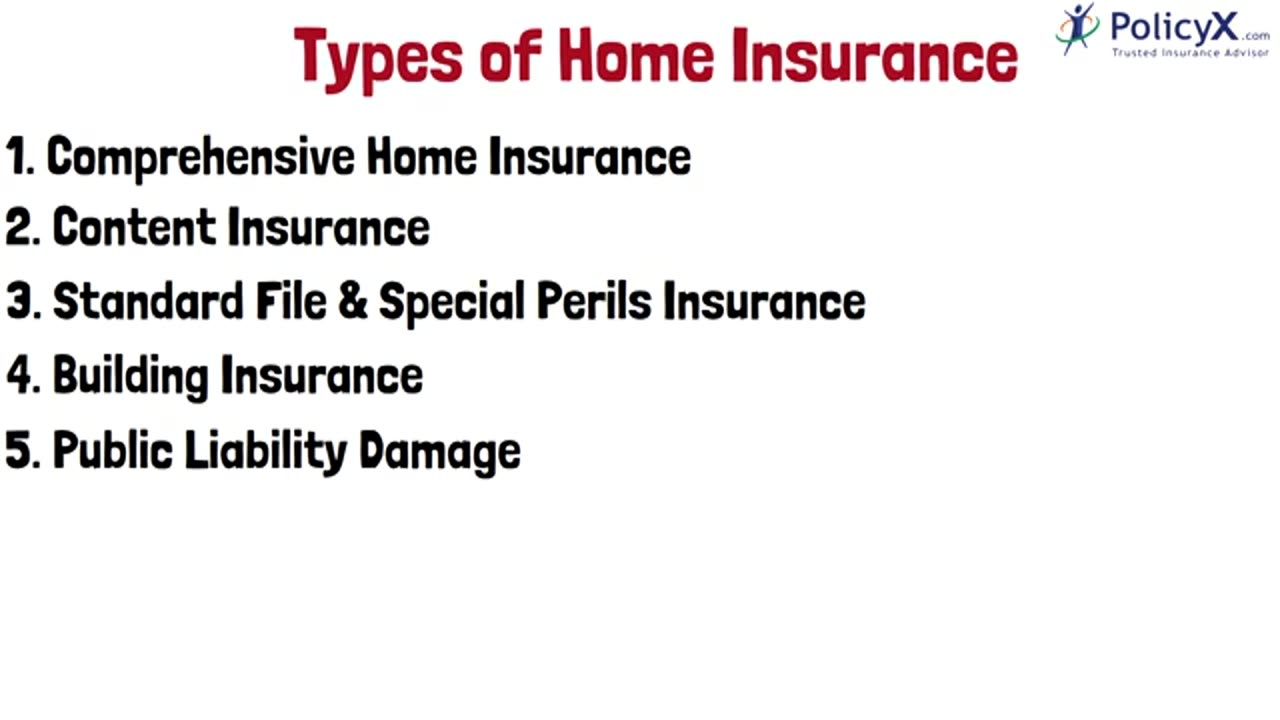 Types of Home Insurance

PolicyX.com
Trusted Insurance Advisor

1. Comprehensive Home Insurance
2. Content Insurance
3. Standard File & Special Perils Insurance
4. Building Insurance
5. Public Liability Damage